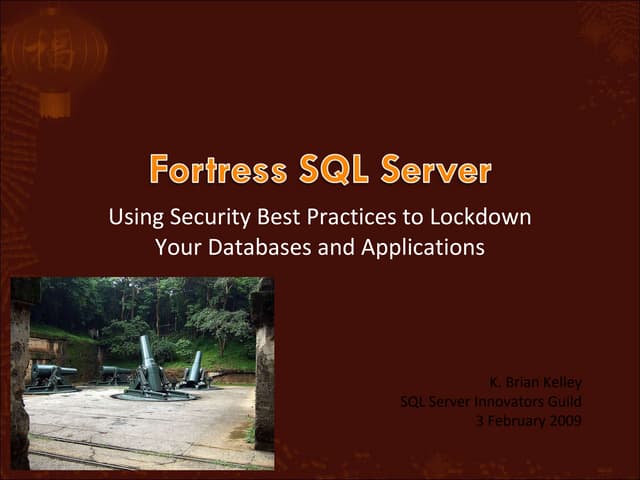 福

Fortress SQL Server

Using Security Best Practices to Lockdown Your Databases and Applications

K. Brian Kelley
SQL Server Innovators Guild
3 February 2009